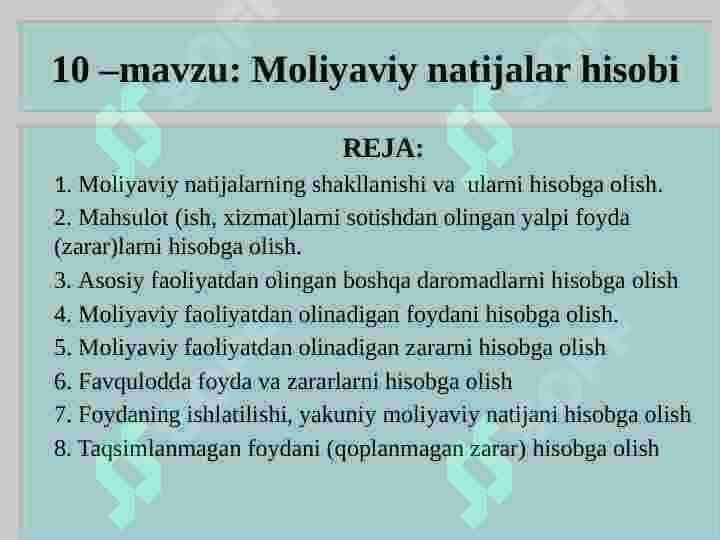 10 –mavzu: Moliyaviy natijalar hisobi

REJA:

1. Moliyaviy natijalarning shakllanishi va ularni hisobga olish.

2. Mahsulot (ish, xizmat)larni sotishdan olingan yalpi foyda (zarar)larni hisobga olish.

3. Asosiy faoliyatdan olingan boshqa daromadlarni hisobga olish

4. Moliyaviy faoliyatdan olinadigan foydani hisobga olish.

5. Moliyaviy faoliyatdan olinadigan zararni hisobga olish

6. Favqulodda foyda va zararlarni hisobga olish

7. Foydaning ishlatilishi, yakuniy moliyaviy natijani hisobga olish

8. Taqsimlanmagan foydani (qoplanmagan zarar) hisobga olish